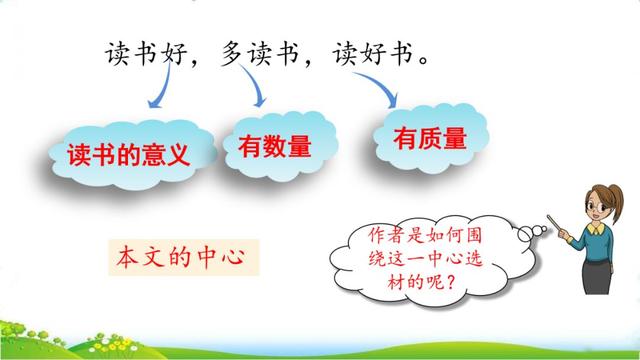 读书好，多读书，读好书。

读书的意义

有数量

有质量

本文的中心

作者是如何围绕这一中心选材的呢？